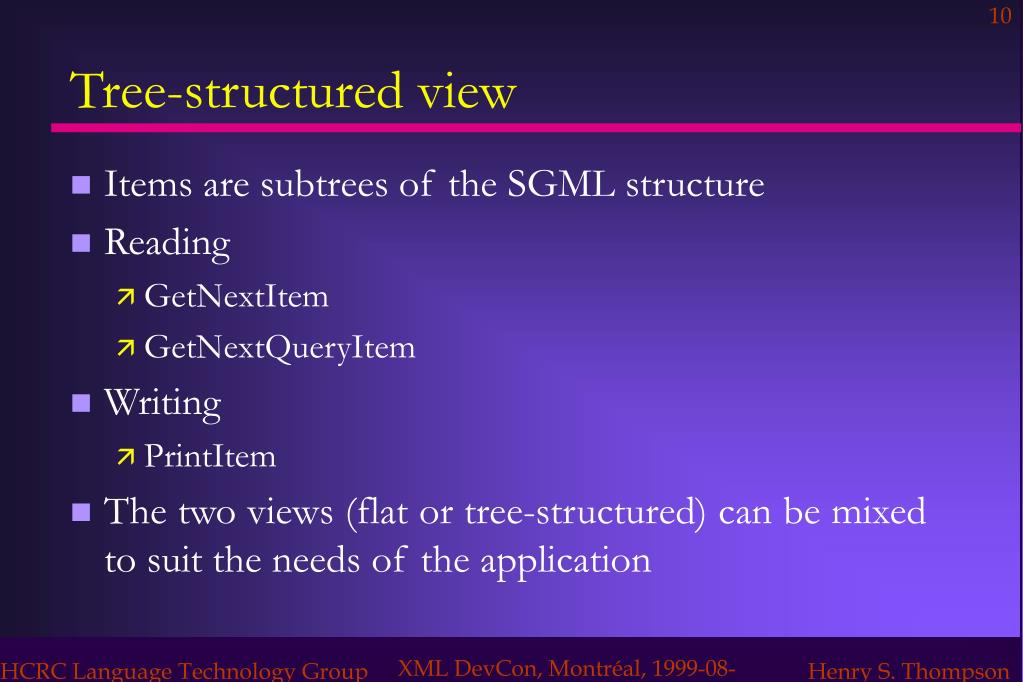 10

Tree-structured view

Items are subtrees of the SGML structure

Reading

GetNextItem

GetNextQueryItem

Writing

PrintItem

The two views (flat or tree-structured) can be mixed to suit the needs of the application

HCRC Language Technology Group XML DevCon, Montréal, 1999-08- Henry S. Thompson